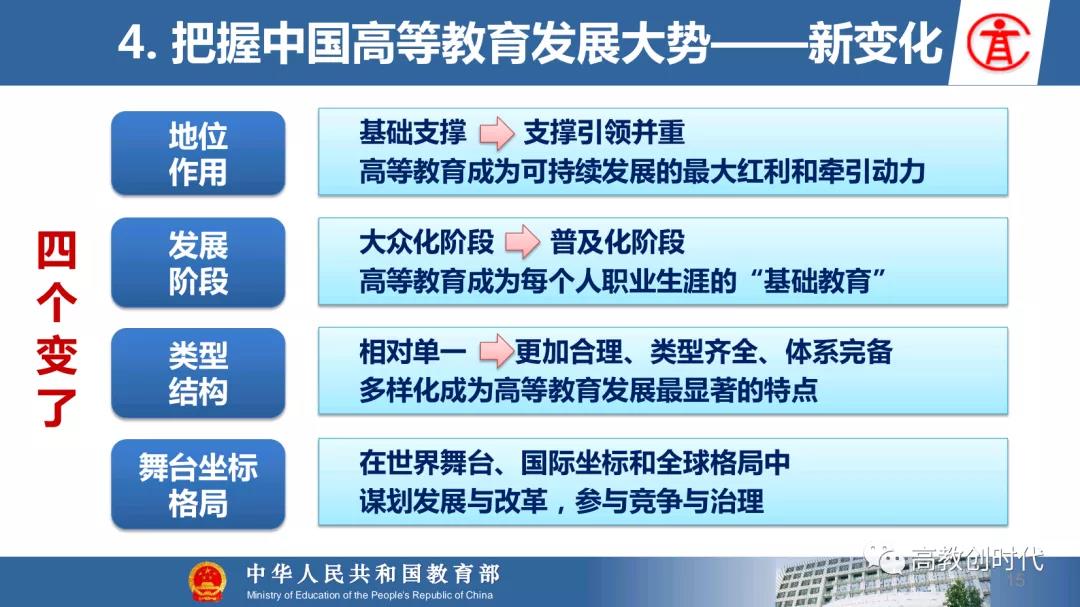 4. 把握中国高等教育发展大势——新变化

四个变了

地位作用

基础支撑 支撑引领并重
高等教育成为可持续发展的最大红利和牵引动力

发展阶段

大众化阶段 普及化阶段
高等教育成为每个人职业生涯的“基础教育”

类型结构

相对单一 更加合理、类型齐全、体系完备
多样化成为高等教育发展最显著的特点

舞台坐标格局

在世界舞台、国际坐标和全球格局中
谋划发展与改革，参与竞争与治理

中华人民共和国教育部
Ministry of Education of the People's Republic of China

高教创时代

15